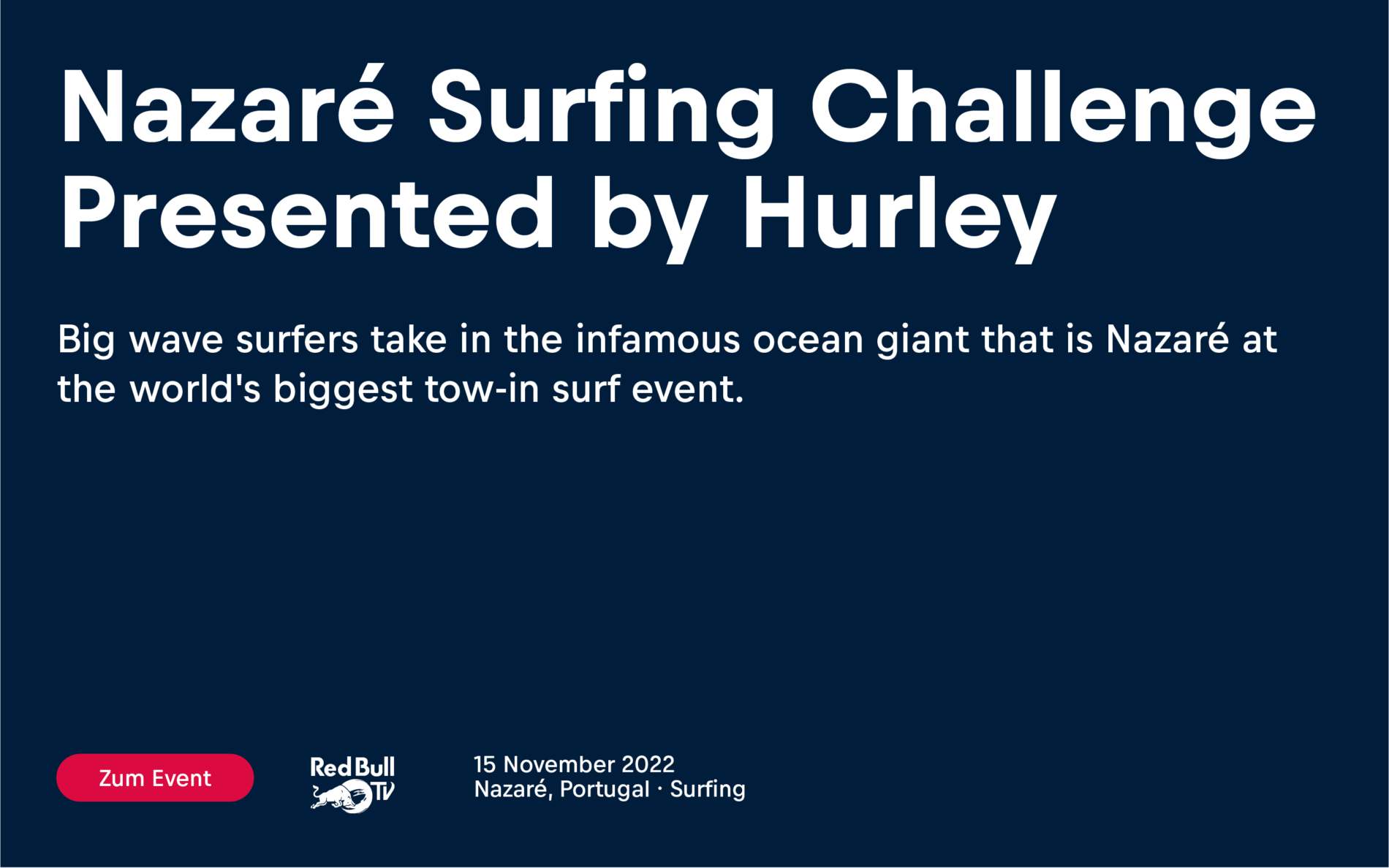 Nazaré Surfing Challenge Presented by Hurley

Big wave surfers take in the infamous ocean giant that is Nazaré at the world's biggest tow-in surf event.

Zum Event

Red Bull TV

15 November 2022
Nazaré, Portugal · Surfing